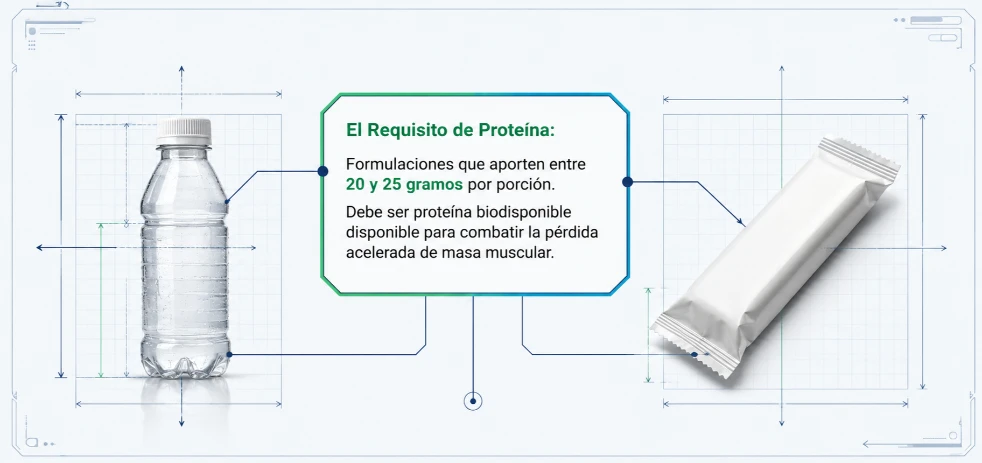 El Requisito de Proteína:

Formulaciones que aporten entre 20 y 25 gramos por porción.

Debe ser proteína biodisponible disponible para combatir la pérdida acelerada de masa muscular.